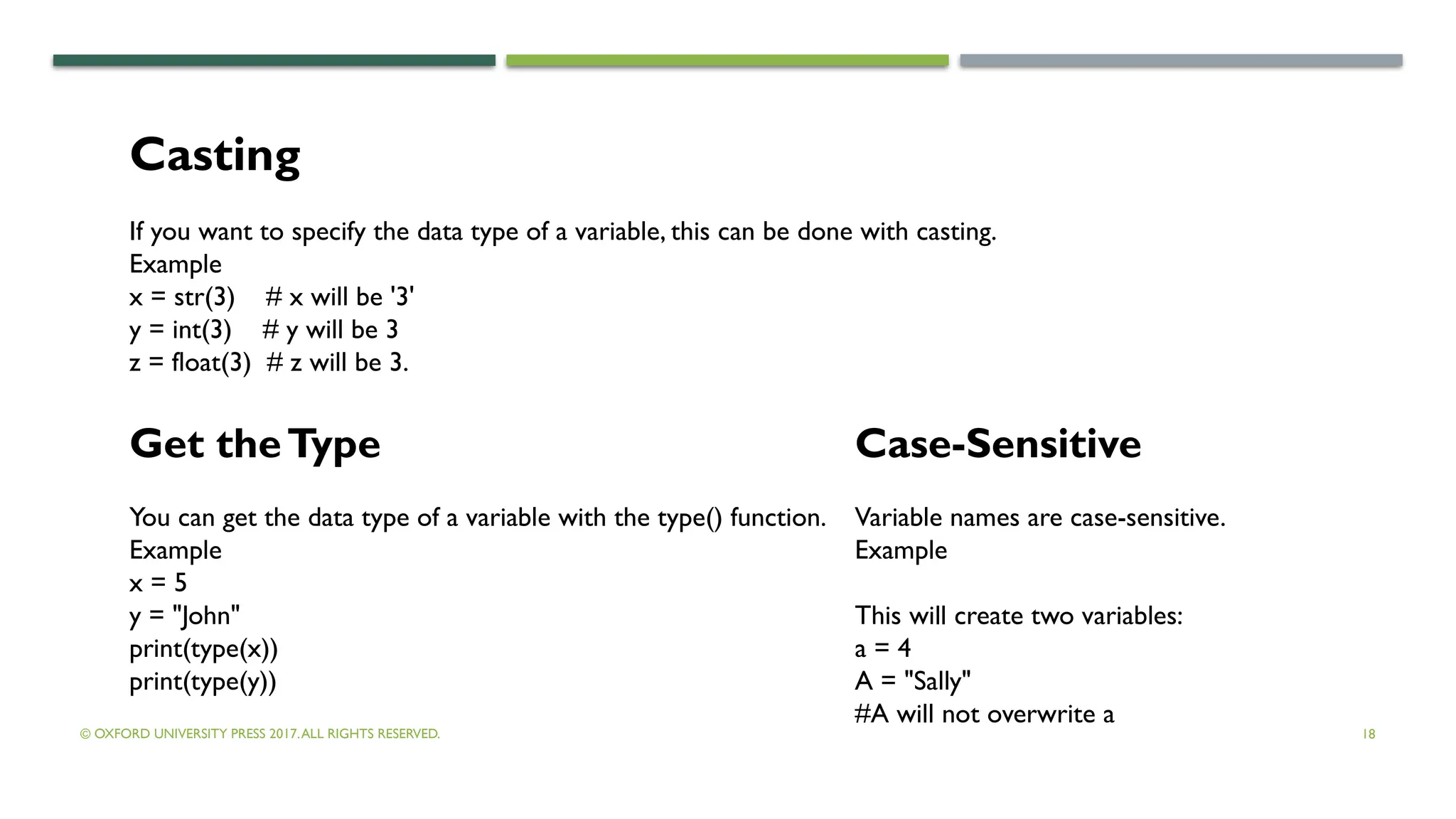 Casting

If you want to specify the data type of a variable, this can be done with casting.
Example
x = str(3)    # x will be '3'
y = int(3)    # y will be 3
z = float(3)  # z will be 3.

Get the Type

You can get the data type of a variable with the type() function.
Example
x = 5
y = "John"
print(type(x))
print(type(y))

Case-Sensitive

Variable names are case-sensitive.
Example

This will create two variables:
a = 4
A = "Sally"
#A will not overwrite a

© OXFORD UNIVERSITY PRESS 2017. ALL RIGHTS RESERVED.

18